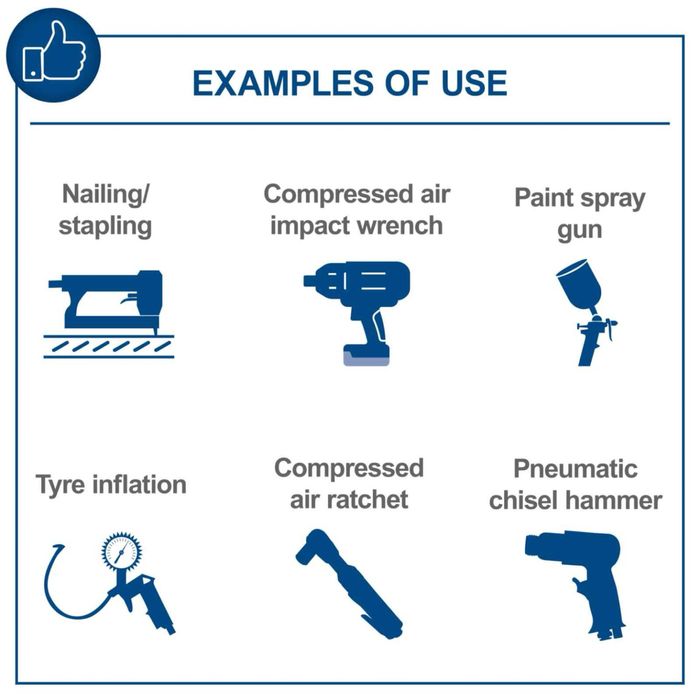 EXAMPLES OF USE

Nailing/ stapling

Compressed air impact wrench

Paint spray gun

Tyre inflation

Compressed air ratchet

Pneumatic chisel hammer